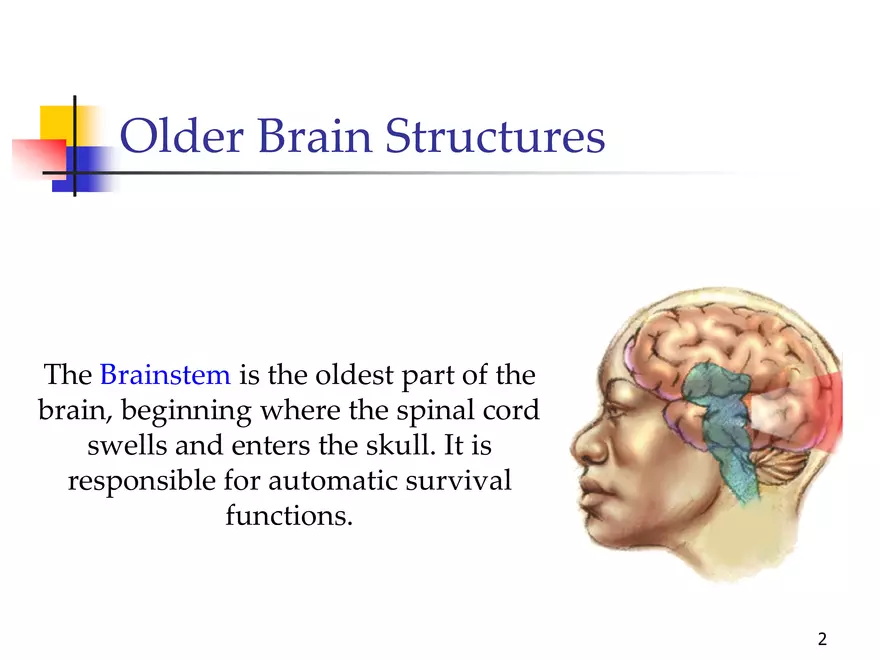 Older Brain Structures

The Brainstem is the oldest part of the brain, beginning where the spinal cord swells and enters the skull. It is responsible for automatic survival functions.

2